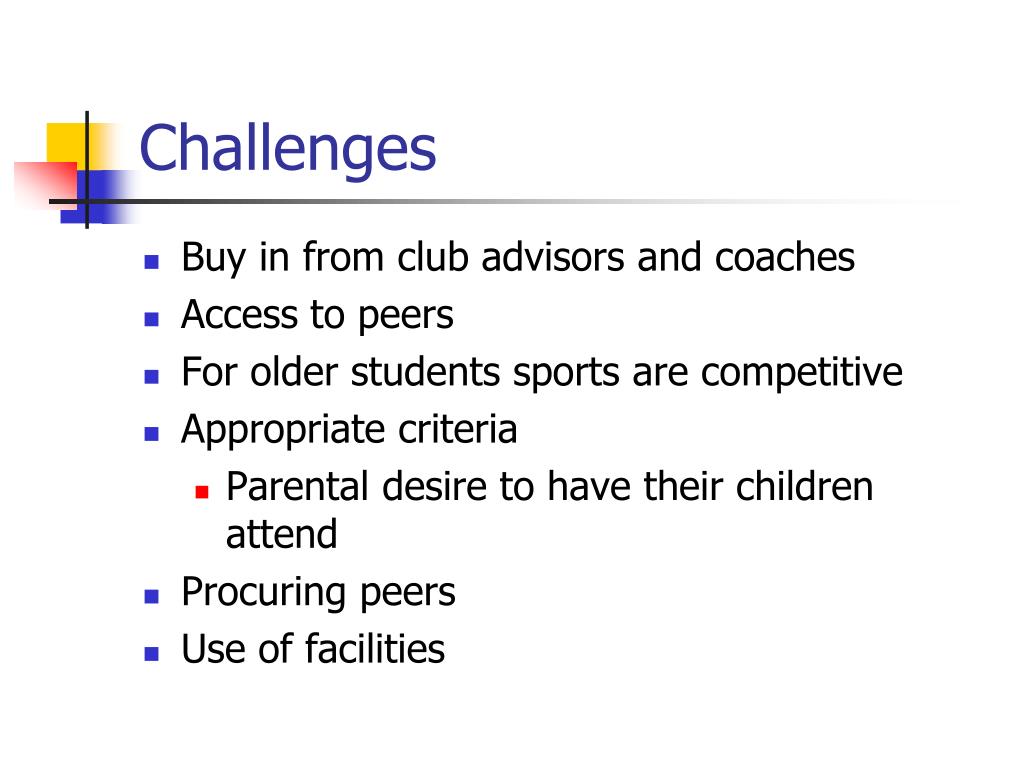 Challenges

- Buy in from club advisors and coaches
- Access to peers
- For older students sports are competitive
- Appropriate criteria
  - Parental desire to have their children attend
- Procuring peers
- Use of facilities